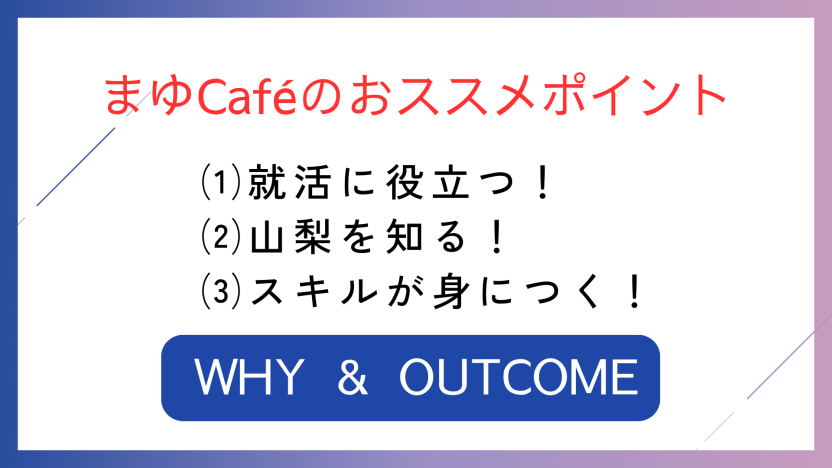 まゆCaféのおススメポイント

⑴就活に役立つ！
⑵山梨を知る！
⑶スキルが身につく！

WHY ＆ OUTCOME